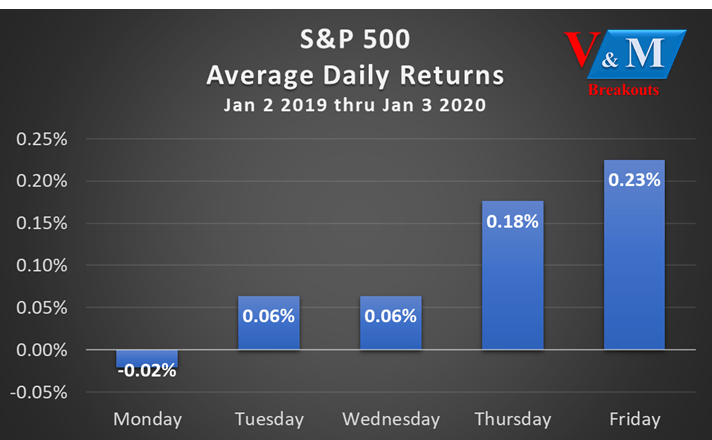 S&P 500
Average Daily Returns
Jan 2 2019 thru Jan 3 2020

V & M
Breakouts

0.25%
0.20%
0.15%
0.10%
0.05%
0.00%
-0.05%

-0.02%
0.06%
0.06%
0.18%
0.23%

Monday
Tuesday
Wednesday
Thursday
Friday